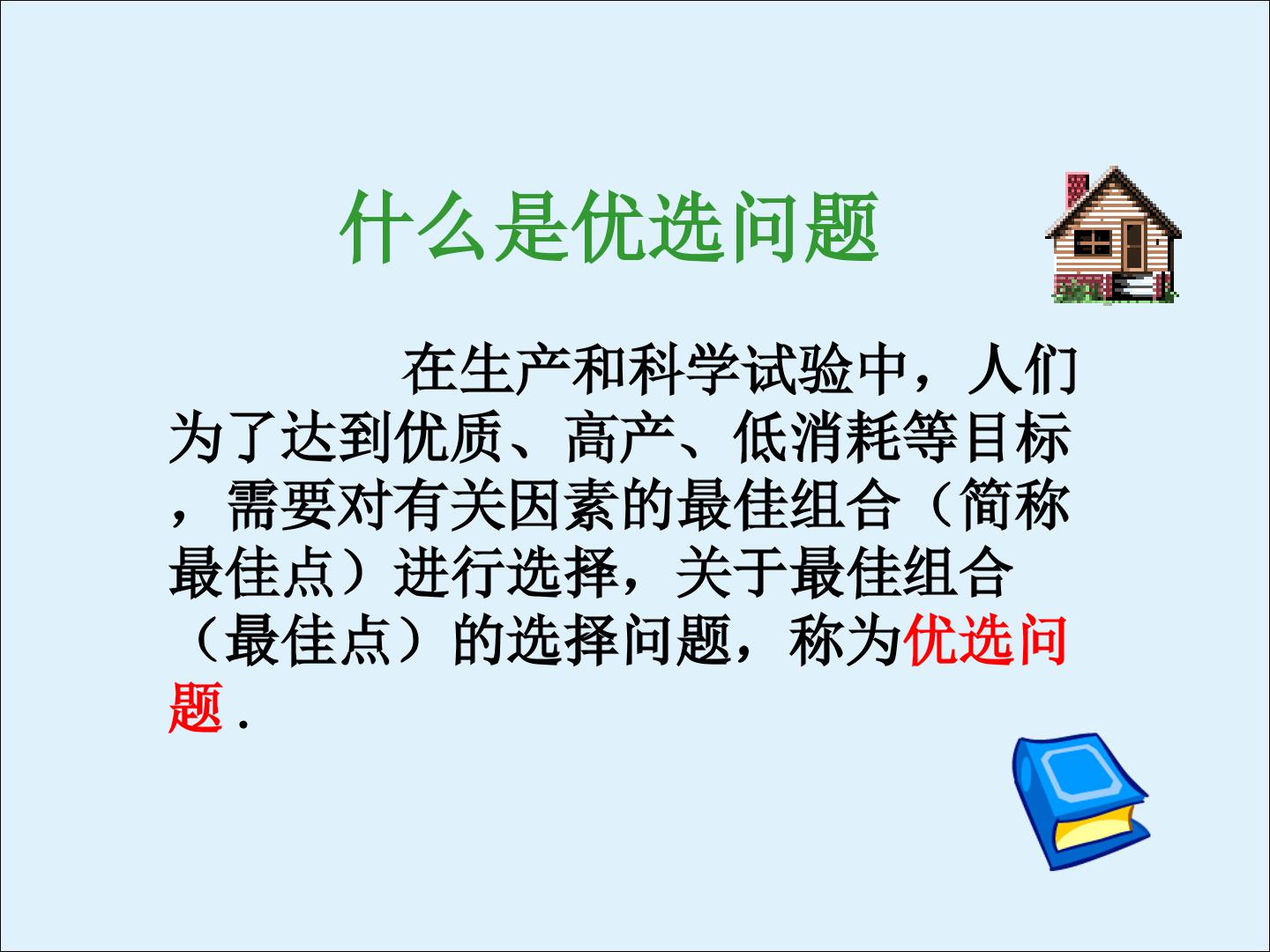 什么是优选问题

在生产和科学试验中，人们为了达到优质、高产、低消耗等目标，需要对有关因素的最佳组合（简称最佳点）进行选择，关于最佳组合（最佳点）的选择问题，称为优选问题.